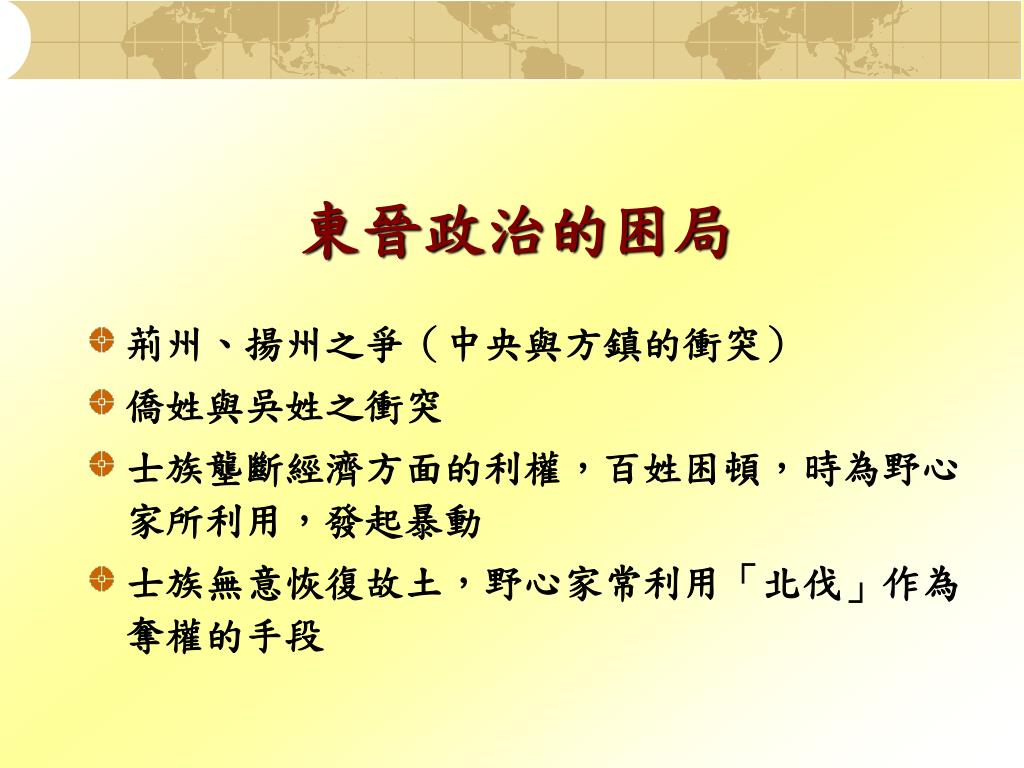 東晉政治的困局

荊州、揚州之爭（中央與方鎮的衝突）

僑姓與吳姓之衝突

士族壟斷經濟方面的利權，百姓困頓，時為野心家所利用，發起暴動

士族無意恢復故土，野心家常利用「北伐」作為奪權的手段